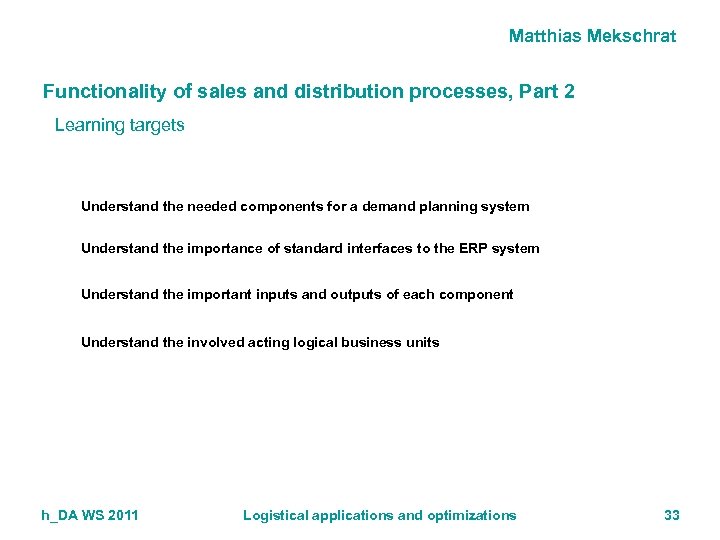 Matthias Mekschrat

Functionality of sales and distribution processes, Part 2

Learning targets

Understand the needed components for a demand planning system

Understand the importance of standard interfaces to the ERP system

Understand the important inputs and outputs of each component

Understand the involved acting logical business units

h_DA WS 2011 Logistical applications and optimizations 33